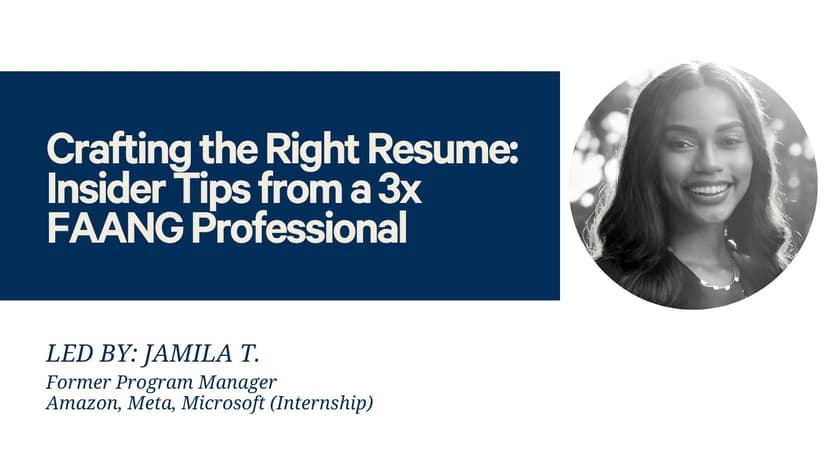 Crafting the Right Resume: Insider Tips from a 3x FAANG Professional

LED BY: JAMILA T.

Former Program Manager
Amazon, Meta, Microsoft (Internship)